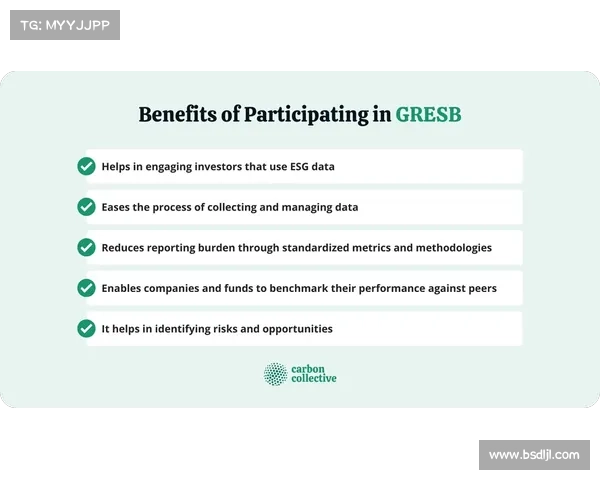 TG: MYYJJPP

Benefits of Participating in GRESB

Helps in engaging investors that use ESG data

Eases the process of collecting and managing data

Reduces reporting burden through standardized metrics and methodologies

Enables companies and funds to benchmark their performance against peers

It helps in identifying risks and opportunities

carbon collective

www.bsdljl.com